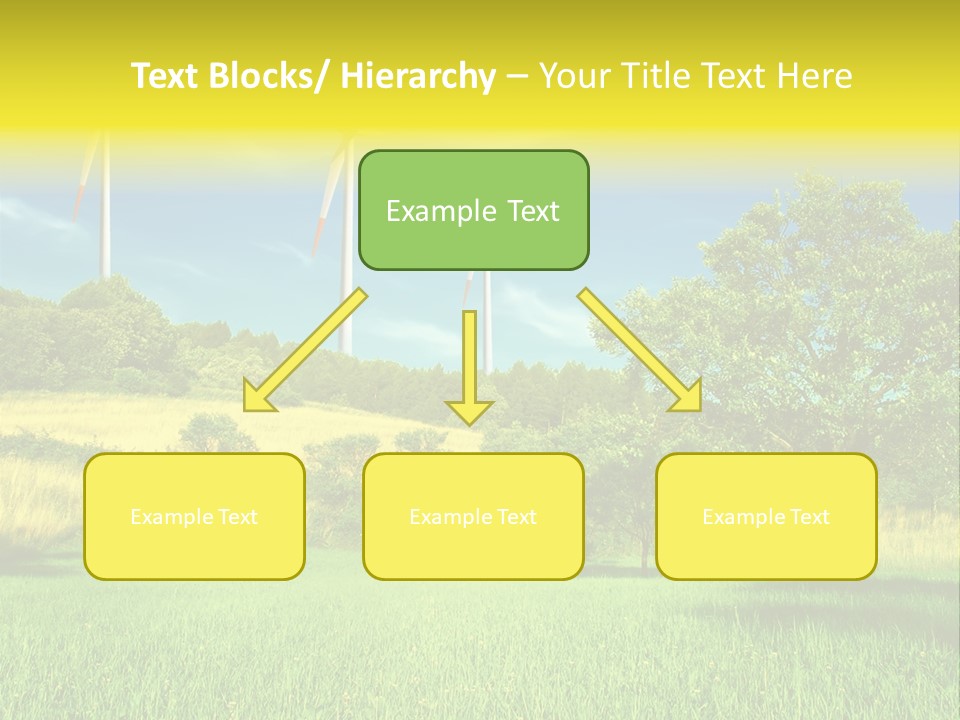 Text Blocks/ Hierarchy – Your Title Text Here

Example Text

Example Text

Example Text

Example Text